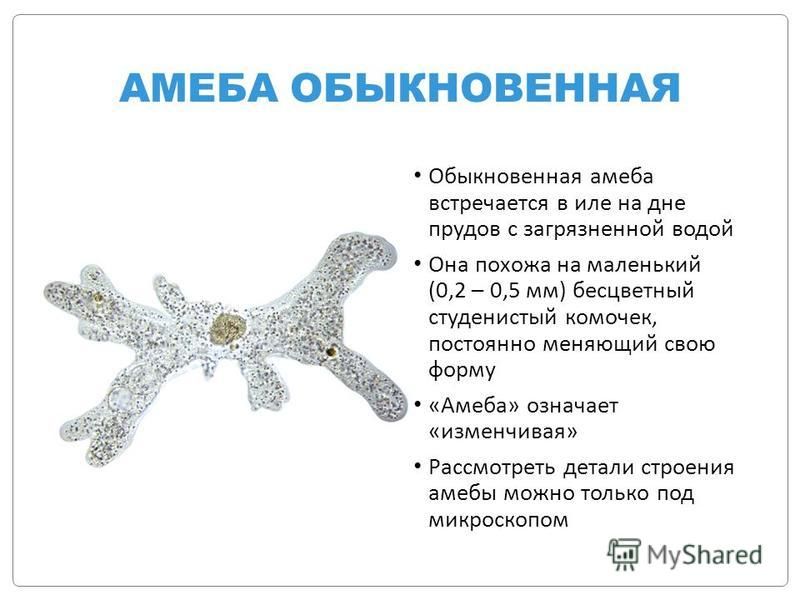 АМЕБА ОБЫКНОВЕННАЯ

• Обыкновенная амеба встречается в иле на дне прудов с загрязненной водой

• Она похожа на маленький (0,2 – 0,5 мм) бесцветный студенистый комочек, постоянно меняющий свою форму

• «Амеба» означает «изменчивая»

• Рассмотреть детали строения амебы можно только под микроскопом

MyShared